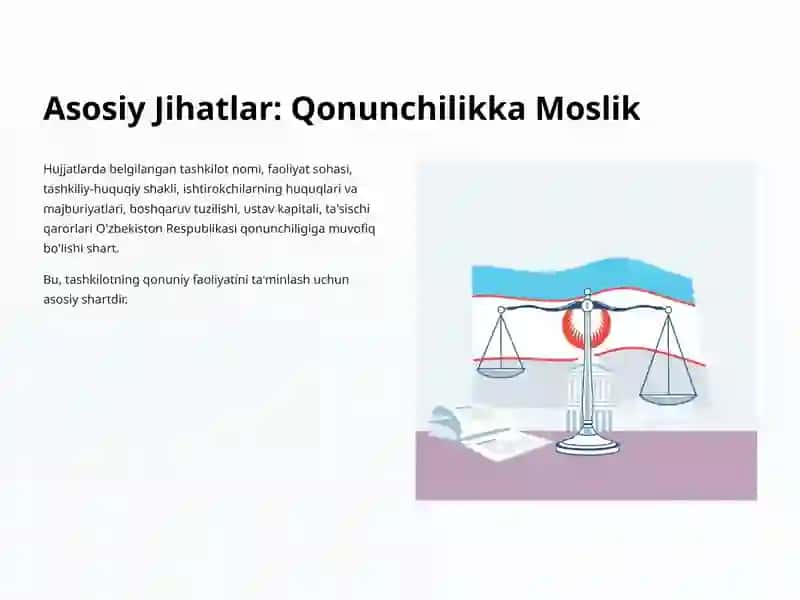 Asosiy Jihatlar: Qonunchilikka Moslik

Hujjatlarda belgilangan tashkilot nomi, faoliyat sohasi, tashkiliy-huquqiy shakli, ishtirokchilarning huquqlari va majburiyatlari, boshqaruv tuzilishi, ustav kapitali, ta'sischi qarorlari O'zbekiston Respublikasi qonunchiligiga muvofiq bo'lishi shart.

Bu, tashkilotning qonuniy faoliyatini ta'minlash uchun asosiy shartdir.